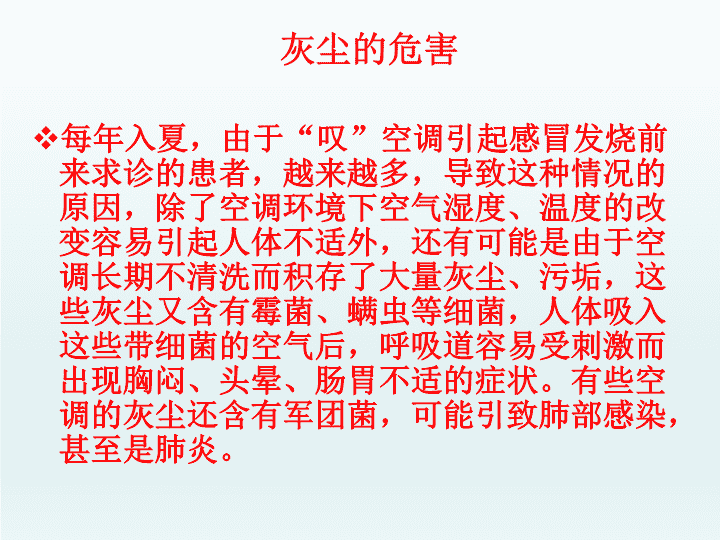 灰尘的危害

❖每年入夏，由于“叹”空调引起感冒发烧前来求诊的患者，越来越多，导致这种情况的原因，除了空调环境下空气湿度、温度的改变容易引起人体不适外，还有可能是由于空调长期不清洗而积存了大量灰尘、污垢，这些灰尘又含有霉菌、螨虫等细菌，人体吸入这些带细菌的空气后，呼吸道容易受刺激而出现胸闷、头晕、肠胃不适的症状。有些空调的灰尘还含有军团菌，可能引致肺部感染，甚至是肺炎。